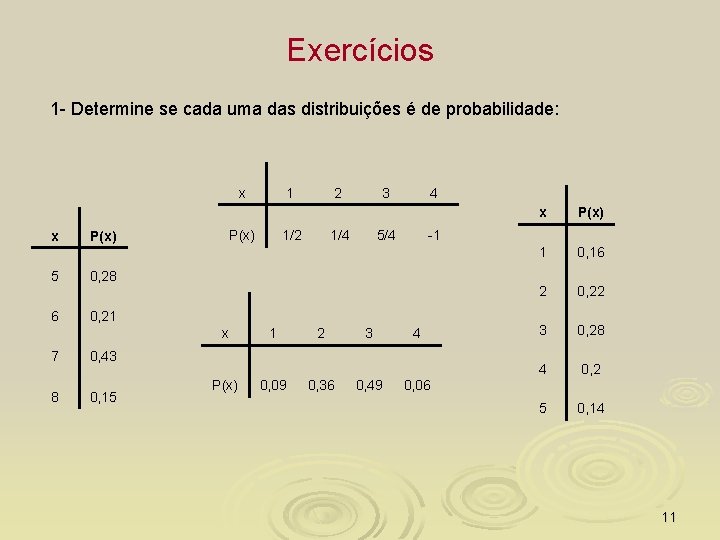 Exercícios

1- Determine se cada uma das distribuições é de probabilidade:

| x | P(x) |
|---|---|
| 5 | 0,28 |
| 6 | 0,21 |
| 7 | 0,43 |
| 8 | 0,15 |

| x | 1 | 2 | 3 | 4 |
|---|---|---|---|---|
| P(x) | 1/2 | 1/4 | 5/4 | -1 |

| x | 1 | 2 | 3 | 4 |
|---|---|---|---|---|
| P(x) | 0,09 | 0,36 | 0,49 | 0,06 |

| x | P(x) |
|---|---|
| 1 | 0,16 |
| 2 | 0,22 |
| 3 | 0,28 |
| 4 | 0,2 |
| 5 | 0,14 |

11